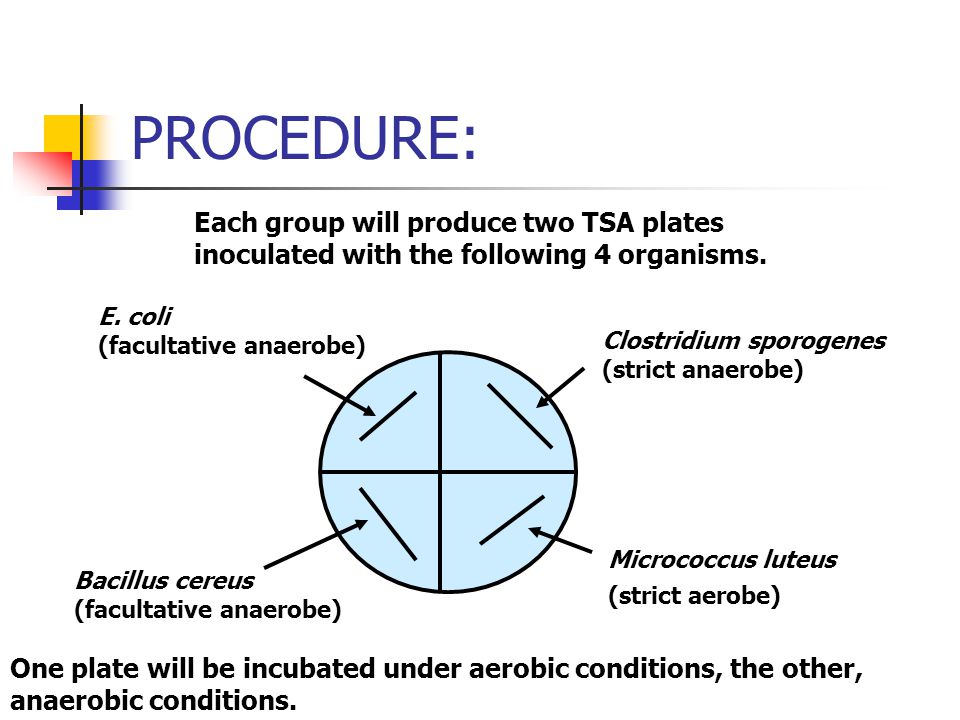 PROCEDURE:

Each group will produce two TSA plates inoculated with the following 4 organisms.

E. coli
(facultative anaerobe)

Clostridium sporogenes
(strict anaerobe)

Bacillus cereus
(facultative anaerobe)

Micrococcus luteus
(strict aerobe)

One plate will be incubated under aerobic conditions, the other, anaerobic conditions.